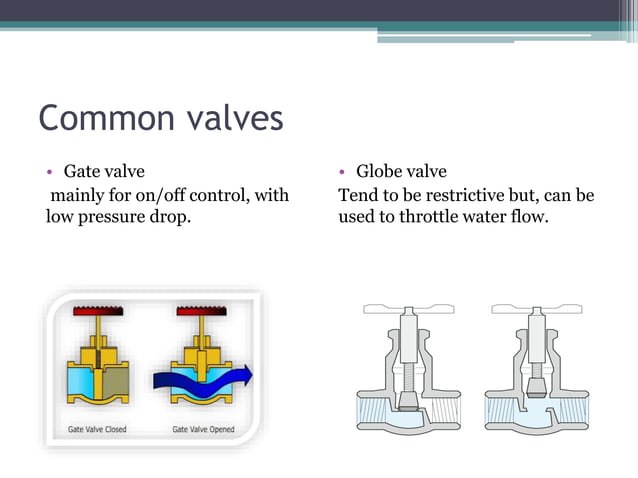 Common valves

• Gate valve
mainly for on/off control, with low pressure drop.

Gate Valve Closed

Gate Valve Opened

• Globe valve
Tend to be restrictive but, can be used to throttle water flow.